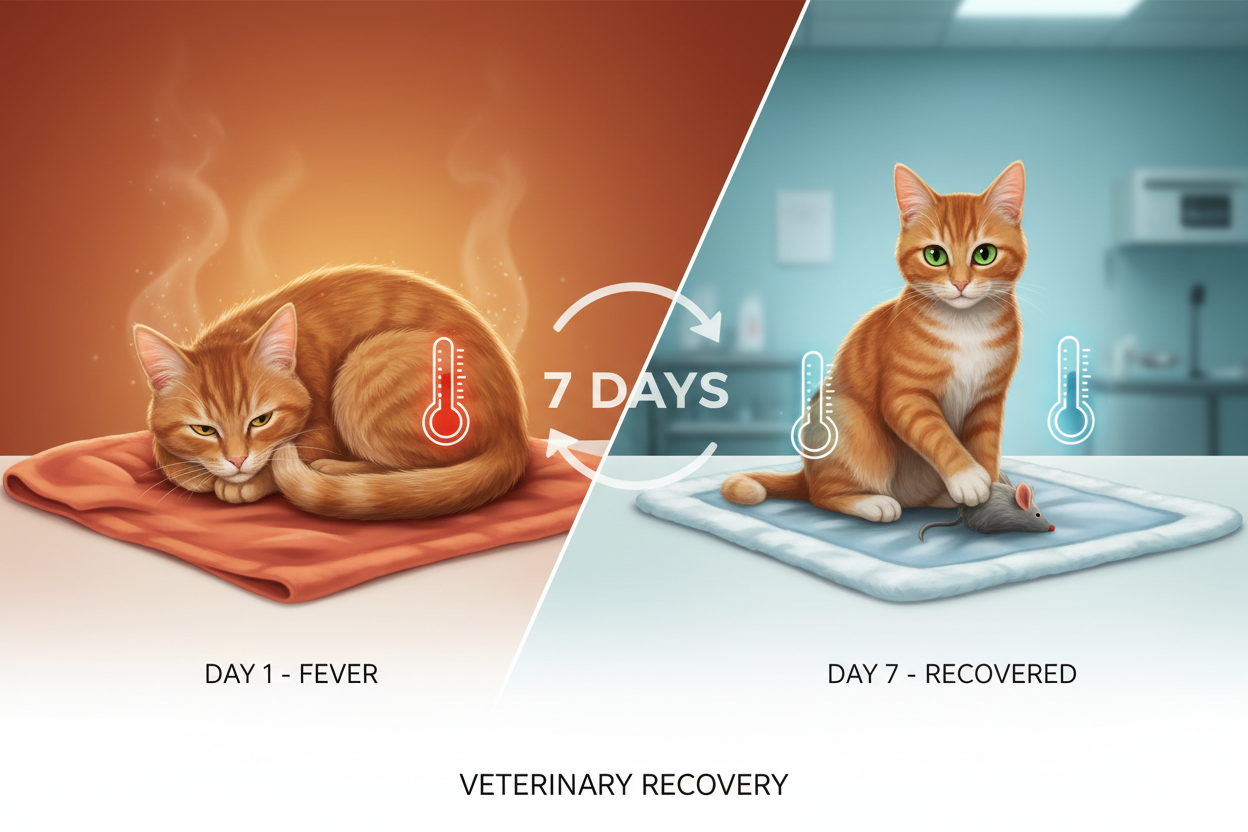 7 DAYS

DAY 1 - FEVER

DAY 7 - RECOVERED

VETERINARY RECOVERY